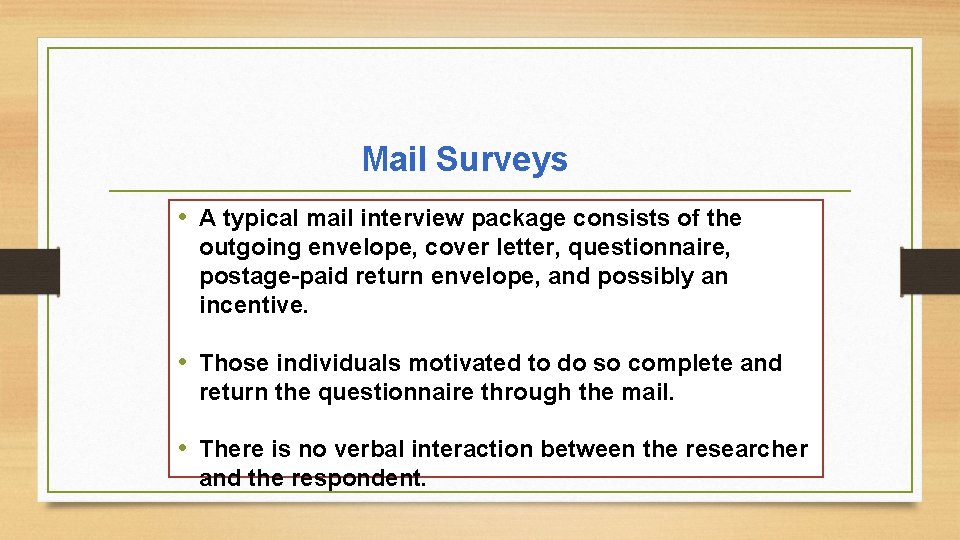 Mail Surveys

• A typical mail interview package consists of the outgoing envelope, cover letter, questionnaire, postage-paid return envelope, and possibly an incentive.

• Those individuals motivated to do so complete and return the questionnaire through the mail.

• There is no verbal interaction between the researcher and the respondent.